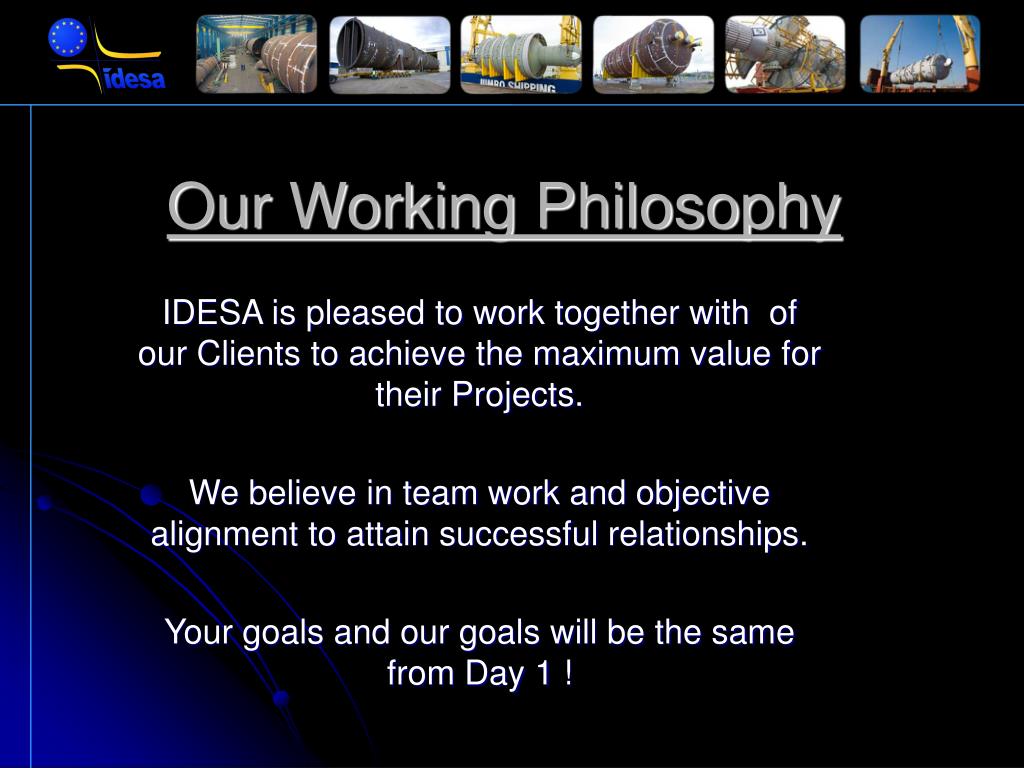 idesa

JUMBO SHIPPING

Our Working Philosophy

IDESA is pleased to work together with  of our Clients to achieve the maximum value for their Projects.

We believe in team work and objective alignment to attain successful relationships.

Your goals and our goals will be the same from Day 1 !